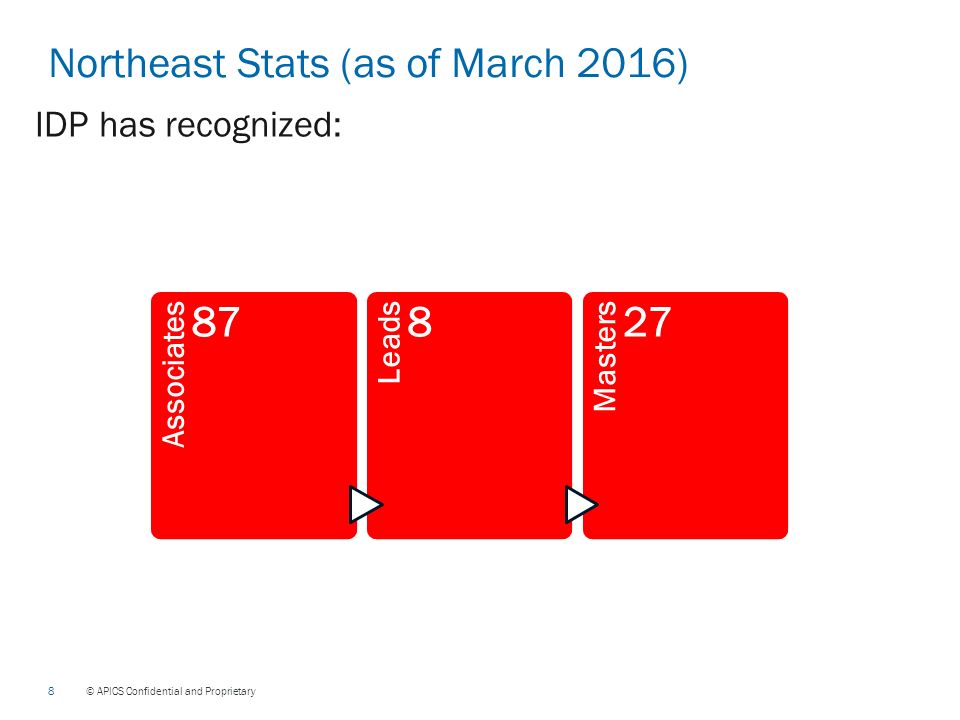 Northeast Stats (as of March 2016)

IDP has recognized:

Associates 87

Leads 8

Masters 27

8 © APICS Confidential and Proprietary